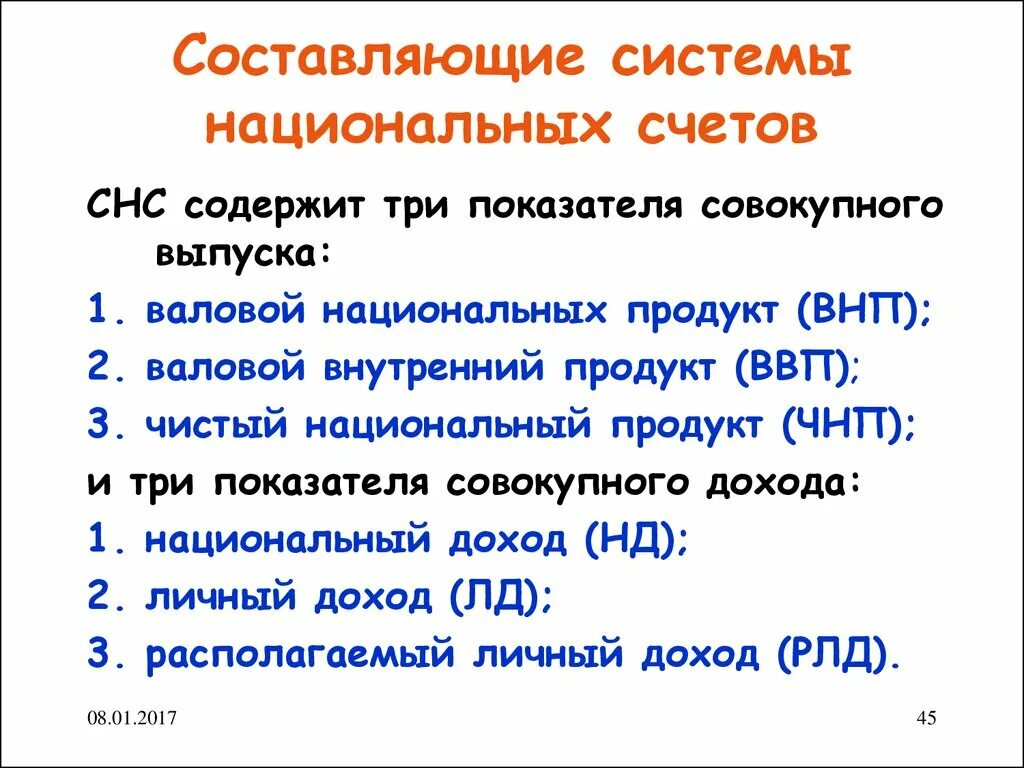 Составляющие системы национальных счетов

СНС содержит три показателя совокупного выпуска:

1. валовой национальных продукт (ВНП);

2. валовой внутренний продукт (ВВП);

3. чистый национальный продукт (ЧНП);

и три показателя совокупного дохода:

1. национальный доход (НД);

2. личный доход (ЛД);

3. располагаемый личный доход (РЛД).

08.01.2017

45